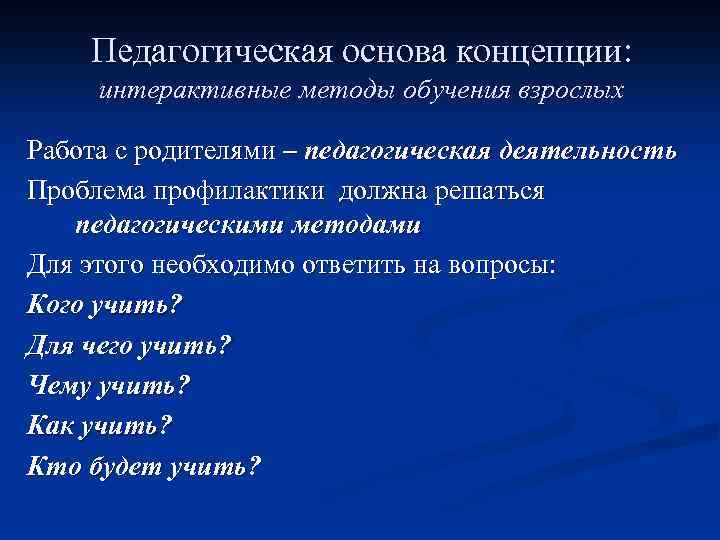 Педагогическая основа концепции:
интерактивные методы обучения взрослых

Работа с родителями – педагогическая деятельность

Проблема профилактики должна решаться педагогическими методами

Для этого необходимо ответить на вопросы:

Кого учить?

Для чего учить?

Чему учить?

Как учить?

Кто будет учить?